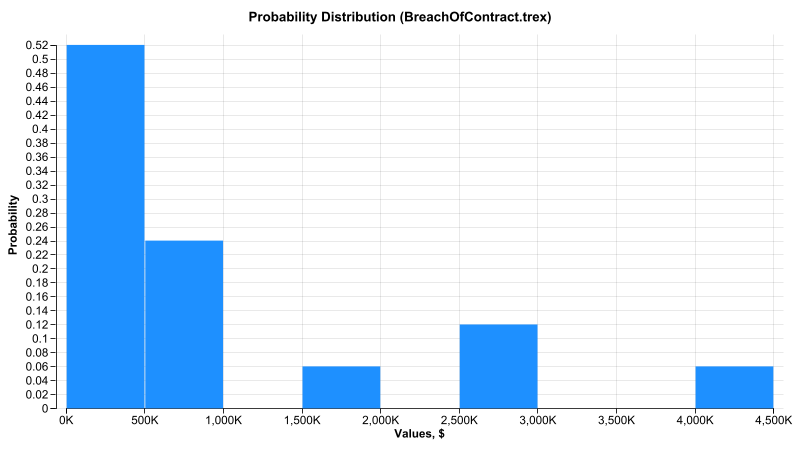 Probability Distribution (BreachOfContract.trex)

Probability

0.52
0.5
0.48
0.46
0.44
0.42
0.4
0.38
0.36
0.34
0.32
0.3
0.28
0.26
0.24
0.22
0.2
0.18
0.16
0.14
0.12
0.1
0.08
0.06
0.04
0.02
0

0K 500K 1,000K 1,500K 2,000K 2,500K 3,000K 3,500K 4,000K 4,500K

Values, $